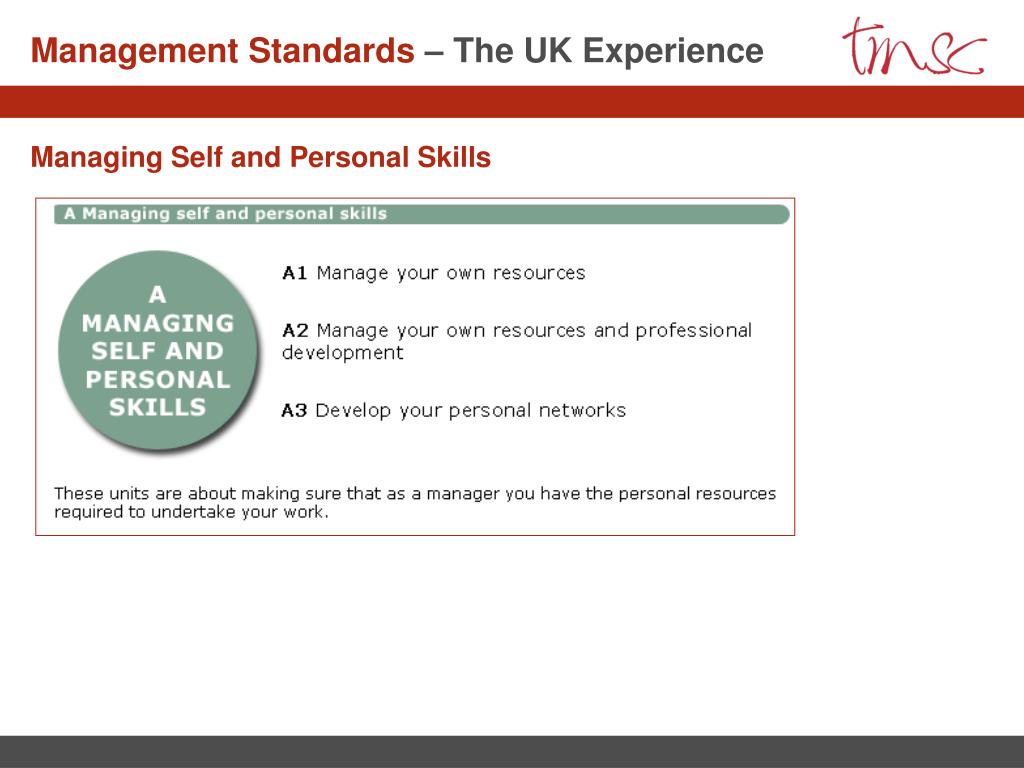 Management Standards – The UK Experience

tmsc

Managing Self and Personal Skills

A Managing self and personal skills

A MANAGING SELF AND PERSONAL SKILLS

A1 Manage your own resources

A2 Manage your own resources and professional development

A3 Develop your personal networks

These units are about making sure that as a manager you have the personal resources required to undertake your work.